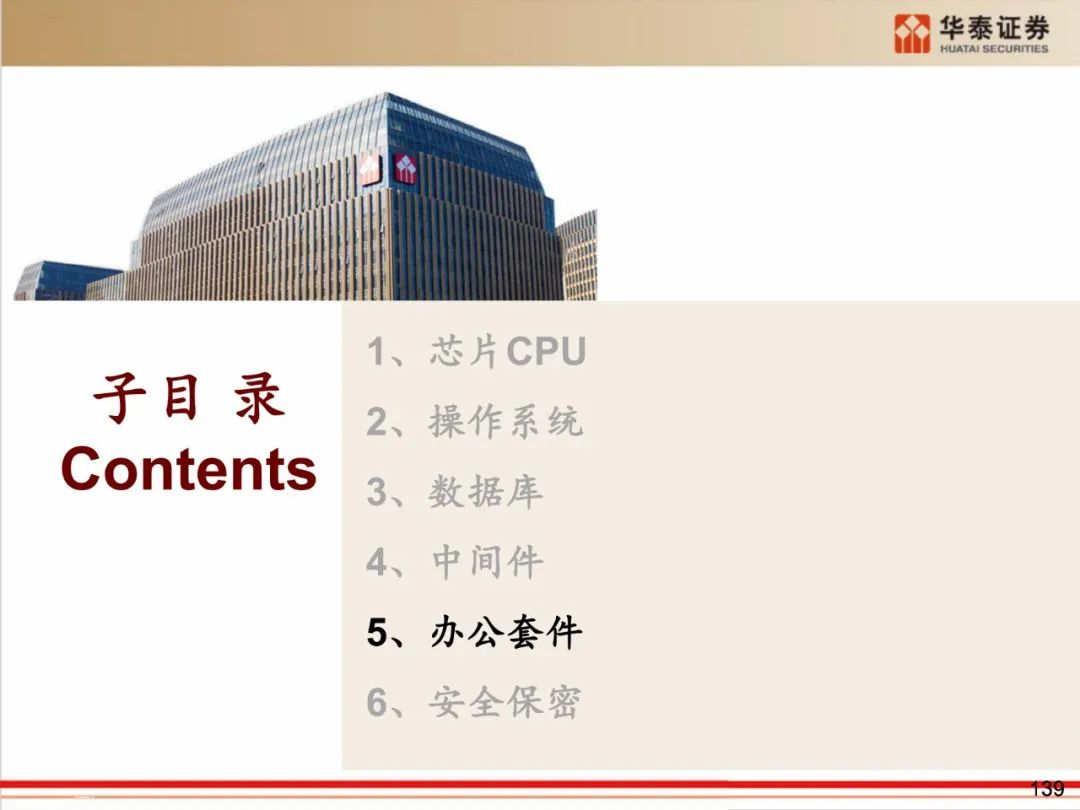 华泰证券
HUATAI SECURITIES

子目录
Contents

1、芯片CPU
2、操作系统
3、数据库
4、中间件
5、办公套件
6、安全保密

139